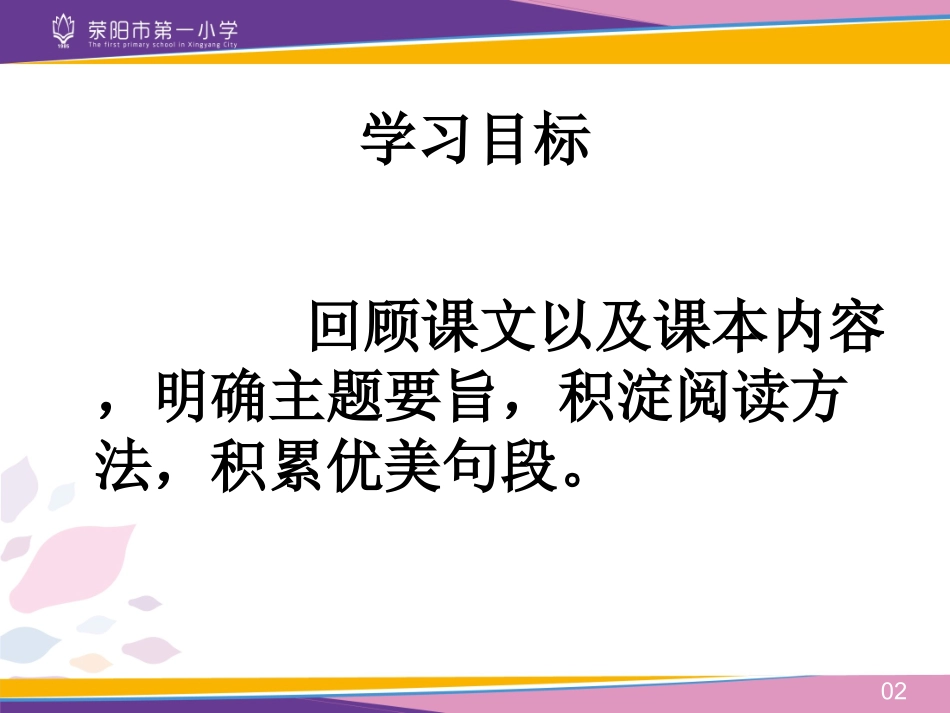 荥阳市第一小学
The first primary school in Xingyang City

学习目标

回顾课文以及课本内容，明确主题要旨，积淀阅读方法，积累优美句段。

02